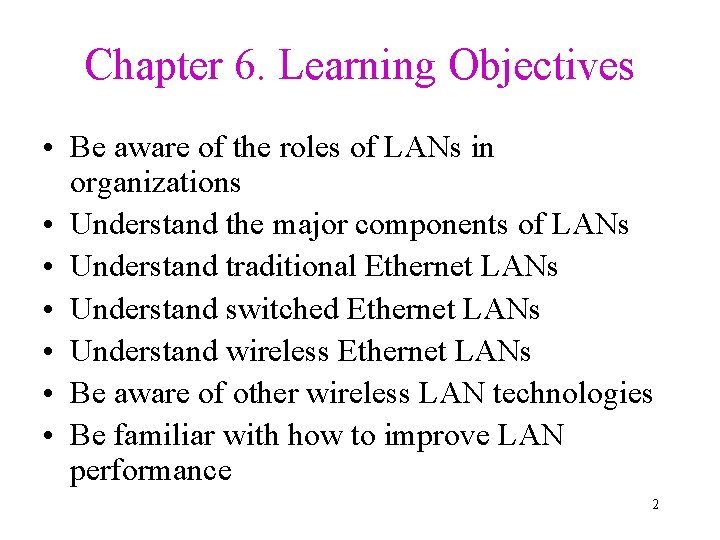 Chapter 6. Learning Objectives

• Be aware of the roles of LANs in organizations
• Understand the major components of LANs
• Understand traditional Ethernet LANs
• Understand switched Ethernet LANs
• Understand wireless Ethernet LANs
• Be aware of other wireless LAN technologies
• Be familiar with how to improve LAN performance

2